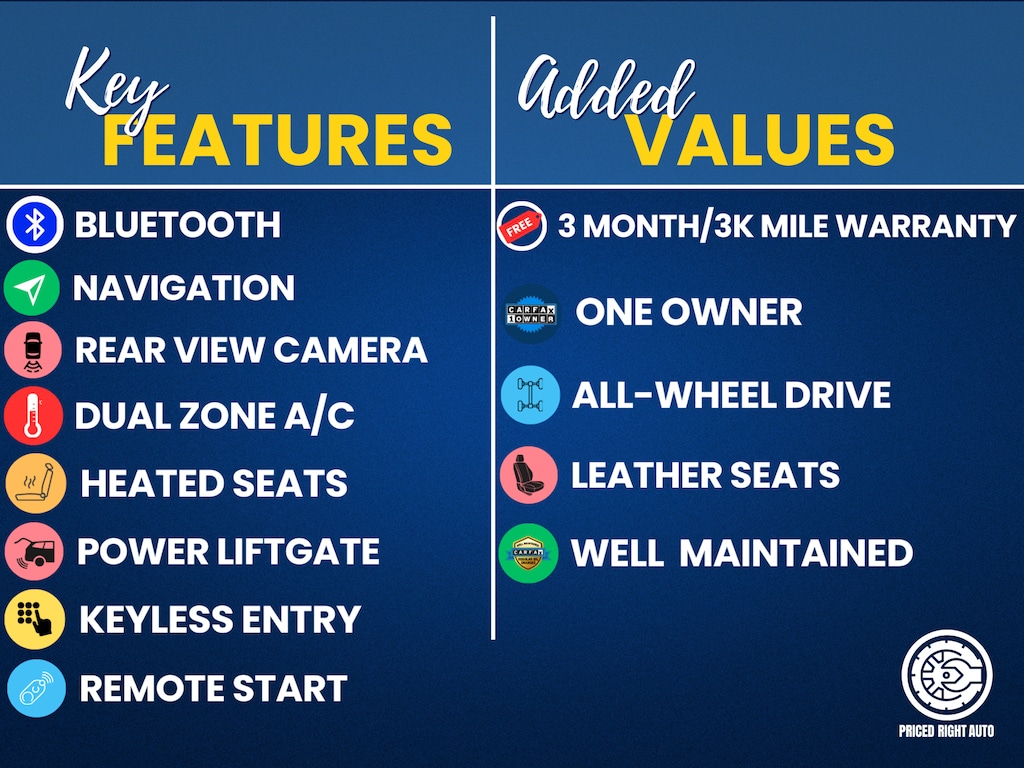 Key
FEATURES

BLUETOOTH
NAVIGATION
REAR VIEW CAMERA
DUAL ZONE A/C
HEATED SEATS
POWER LIFTGATE
KEYLESS ENTRY
REMOTE START

Added
VALUES

FREE
3 MONTH/3K MILE WARRANTY
CARFAX 1 OWNER
ONE OWNER
ALL-WHEEL DRIVE
LEATHER SEATS
CARFAX
WELL MAINTAINED

PRICED RIGHT AUTO